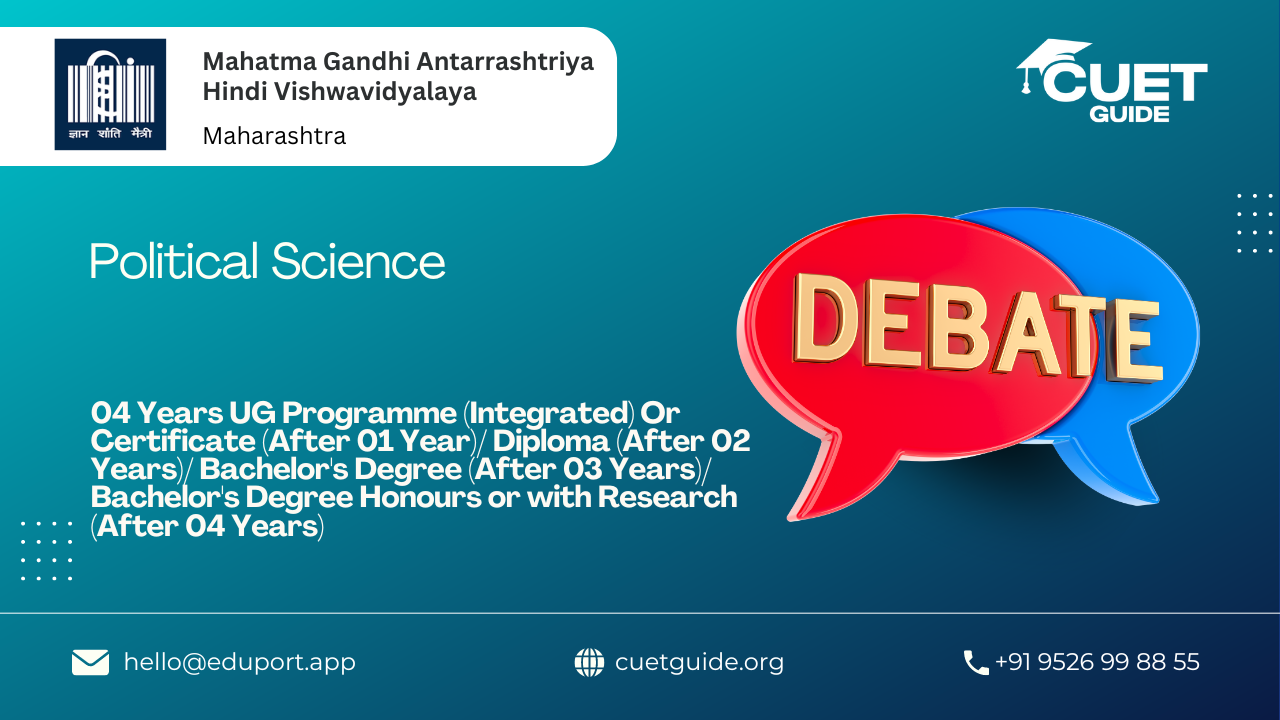 ज्ञान शांति मैत्री

Mahatma Gandhi Antarrashtriya Hindi Vishwavidyalaya

Maharashtra

CUET GUIDE

Political Science

DEBATE

04 Years UG Programme (Integrated) Or Certificate (After 01 Year)/ Diploma (After 02 Years)/ Bachelor's Degree (After 03 Years)/ Bachelor's Degree Honours or with Research (After 04 Years)

hello@eduport.app

cuetguide.org

+91 9526 99 88 55